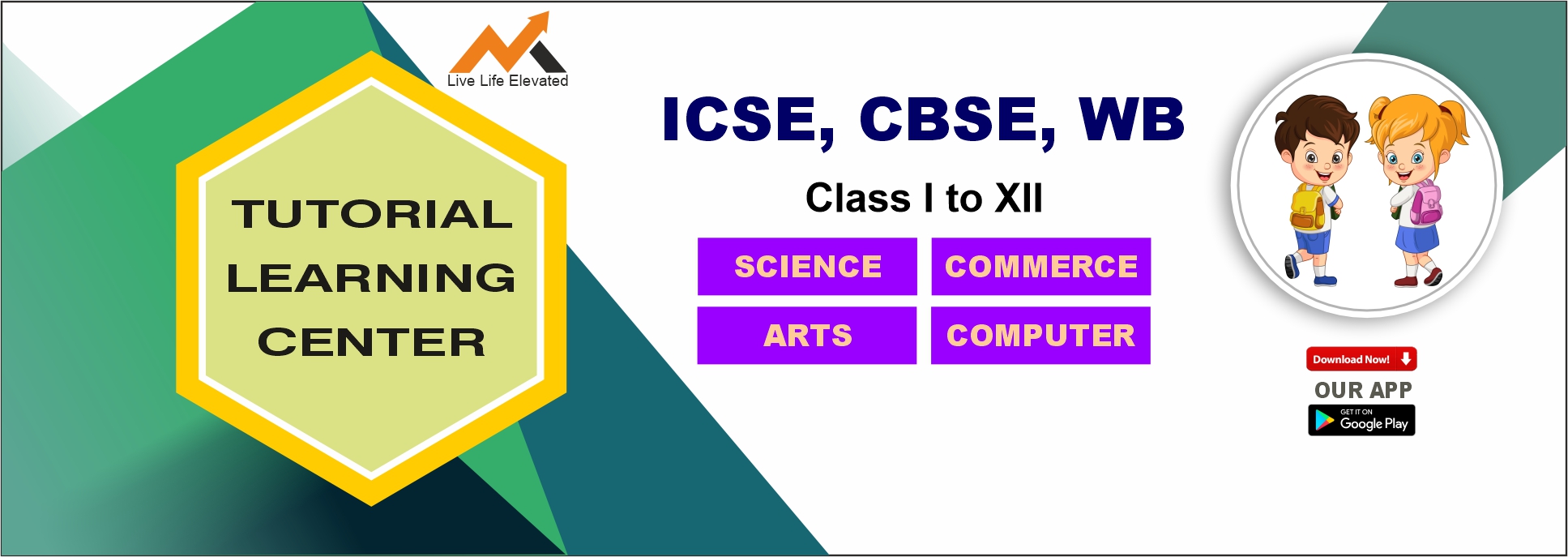 Live Life Elevated

TUTORIAL LEARNING CENTER

ICSE, CBSE, WB

Class I to XII

SCIENCE

COMMERCE

ARTS

COMPUTER

Download Now!

OUR APP

GET IT ON
Google Play